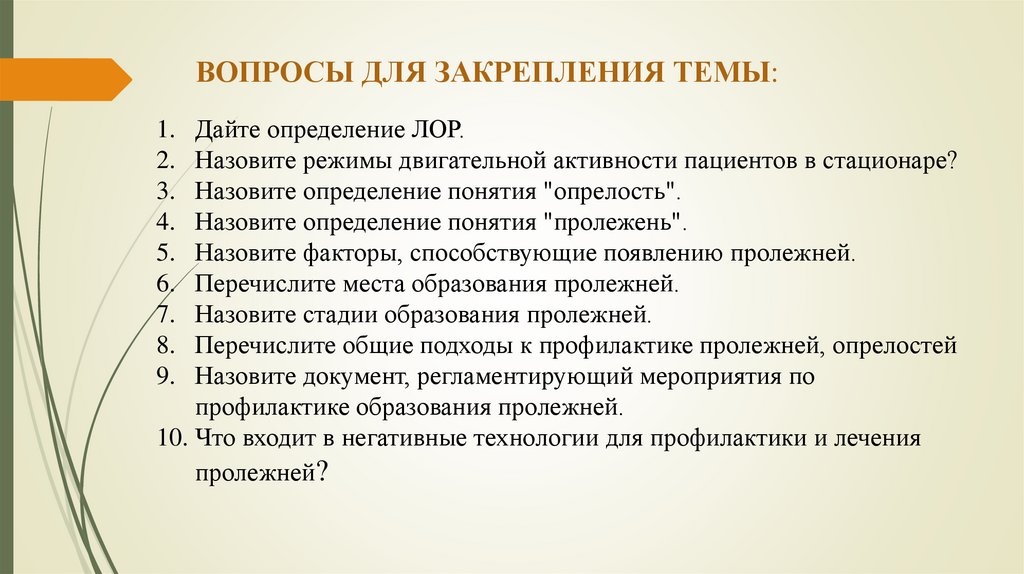 ВОПРОСЫ ДЛЯ ЗАКРЕПЛЕНИЯ ТЕМЫ:

1. Дайте определение ЛОР.
2. Назовите режимы двигательной активности пациентов в стационаре?
3. Назовите определение понятия "опрелость".
4. Назовите определение понятия "пролежень".
5. Назовите факторы, способствующие появлению пролежней.
6. Перечислите места образования пролежней.
7. Назовите стадии образования пролежней.
8. Перечислите общие подходы к профилактике пролежней, опрелостей
9. Назовите документ, регламентирующий мероприятия по профилактике образования пролежней.
10. Что входит в негативные технологии для профилактики и лечения пролежней?